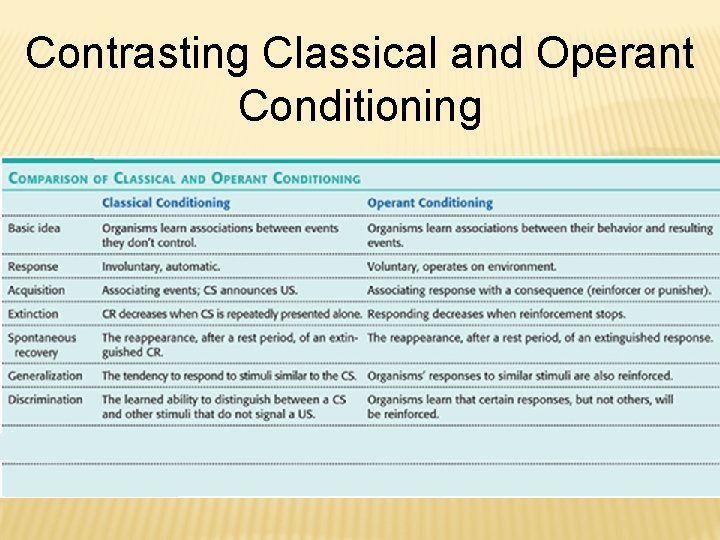 Contrasting Classical and Operant Conditioning

COMPARISON OF CLASSICAL AND OPERANT CONDITIONING

| | Classical Conditioning | Operant Conditioning |
|---|---|---|
| Basic idea | Organisms learn associations between events they don't control. | Organisms learn associations between their behavior and resulting events. |
| Response | Involuntary, automatic. | Voluntary, operates on environment. |
| Acquisition | Associating events; CS announces US. | Associating response with a consequence (reinforcer or punisher). |
| Extinction | CR decreases when CS is repeatedly presented alone. | Responding decreases when reinforcement stops. |
| Spontaneous recovery | The reappearance, after a rest period, of an extinguished CR. | The reappearance, after a rest period, of an extinguished response. |
| Generalization | The tendency to respond to stimuli similar to the CS. | Organisms' responses to similar stimuli are also reinforced. |
| Discrimination | The learned ability to distinguish between a CS and other stimuli that do not signal a US. | Organisms learn that certain responses, but not others, will be reinforced. |